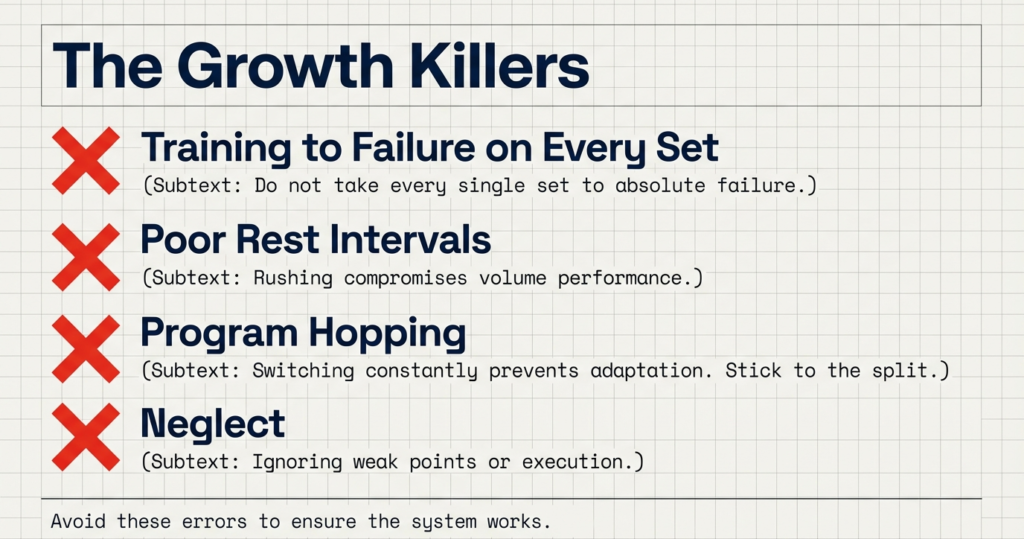 The Growth Killers

Training to Failure on Every Set
(Subtext: Do not take every single set to absolute failure.)

Poor Rest Intervals
(Subtext: Rushing compromises volume performance.)

Program Hopping
(Subtext: Switching constantly prevents adaptation. Stick to the split.)

Neglect
(Subtext: Ignoring weak points or execution.)

Avoid these errors to ensure the system works.